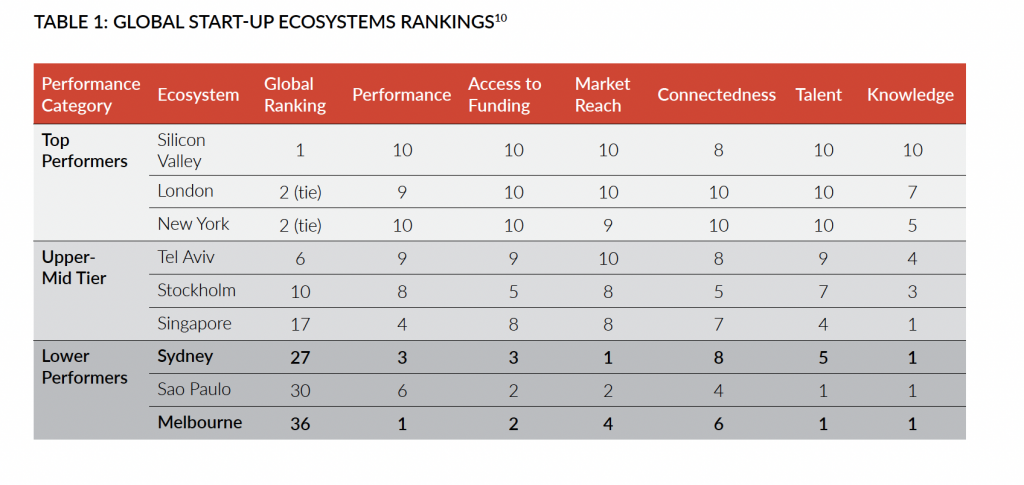 TABLE 1: GLOBAL START-UP ECOSYSTEMS RANKINGS$^{10}$

| Performance Category | Ecosystem | Global Ranking | Performance | Access to Funding | Market Reach | Connectedness | Talent | Knowledge |
|---|---|---|---|---|---|---|---|---|
| Top Performers | Silicon Valley | 1 | 10 | 10 | 10 | 8 | 10 | 10 |
| | London | 2 (tie) | 9 | 10 | 10 | 10 | 10 | 7 |
| | New York | 2 (tie) | 10 | 10 | 9 | 10 | 10 | 5 |
| Upper-Mid Tier | Tel Aviv | 6 | 9 | 9 | 10 | 8 | 9 | 4 |
| | Stockholm | 10 | 8 | 5 | 8 | 5 | 7 | 3 |
| | Singapore | 17 | 4 | 8 | 8 | 7 | 4 | 1 |
| Lower Performers | Sydney | 27 | 3 | 3 | 1 | 8 | 5 | 1 |
| | Sao Paulo | 30 | 6 | 2 | 2 | 4 | 1 | 1 |
| | Melbourne | 36 | 1 | 2 | 4 | 6 | 1 | 1 |